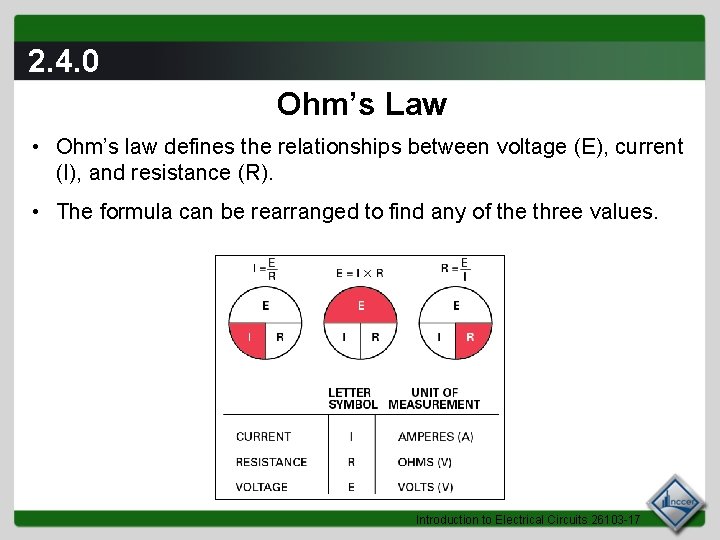 2.4.0

Ohm's Law

• Ohm's law defines the relationships between voltage (E), current (I), and resistance (R).

• The formula can be rearranged to find any of the three values.

$I = \frac{E}{R}$

E

I R

$E = I \times R$

E

I R

$R = \frac{E}{I}$

E

I R

| | LETTER SYMBOL | UNIT OF MEASUREMENT |
|---|---|---|
| CURRENT | I | AMPERES (A) |
| RESISTANCE | R | OHMS (V) |
| VOLTAGE | E | VOLTS (V) |

Introduction to Electrical Circuits 26103-17

nccer